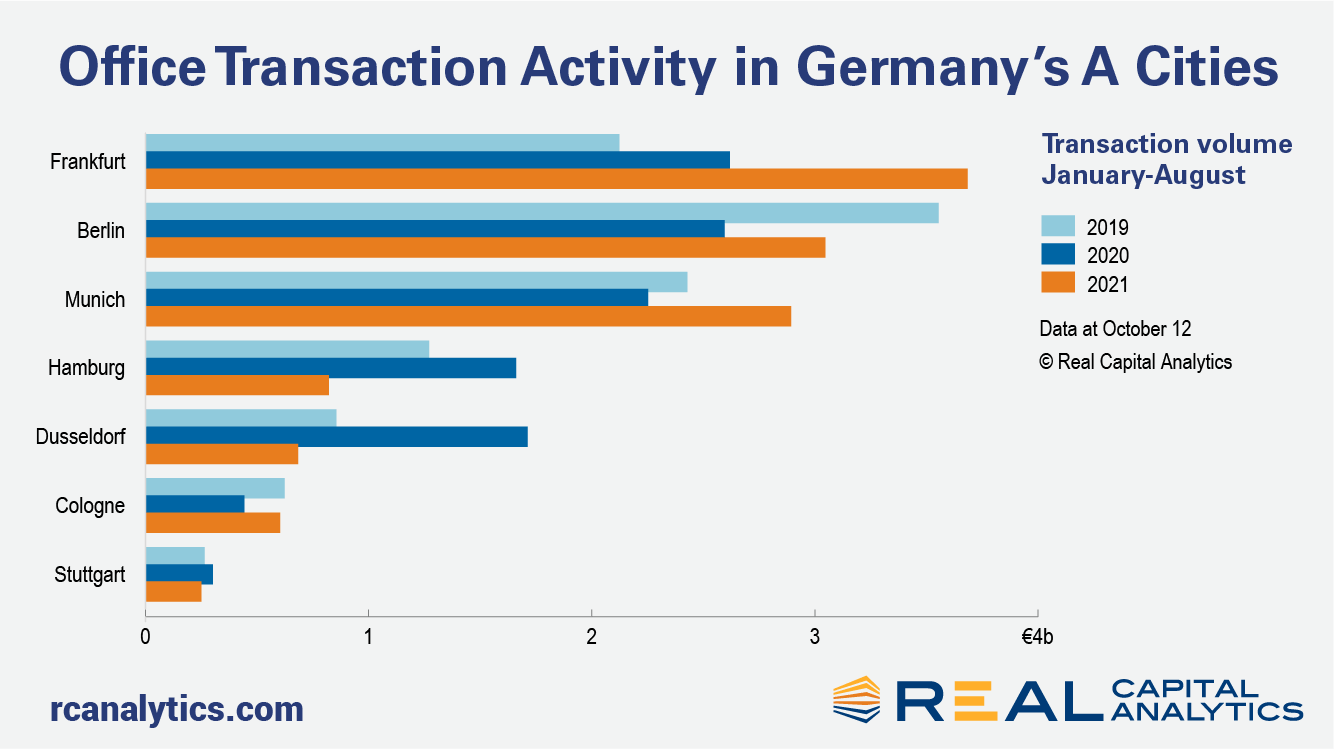 Office Transaction Activity in Germany's A Cities

Frankfurt
Berlin
Munich
Hamburg
Dusseldorf
Cologne
Stuttgart

0
1
2
3
€4b

Transaction volume January-August

2019
2020
2021

Data at October 12
© Real Capital Analytics

rcanalytics.com

REAL CAPITAL ANALYTICS